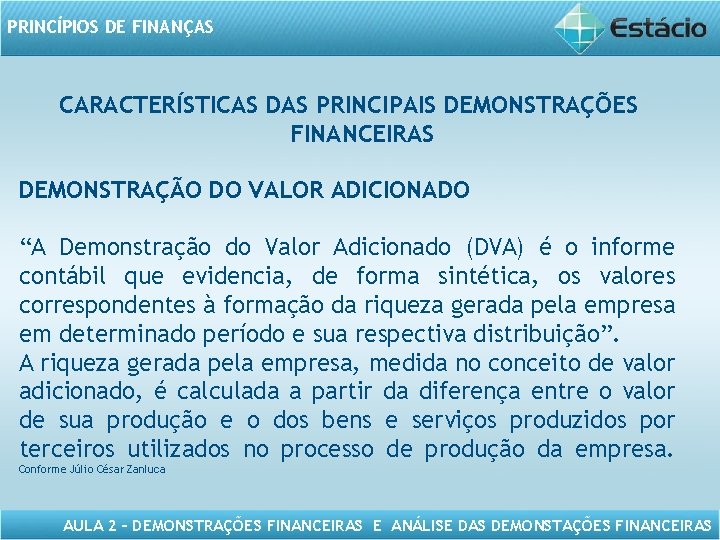 PRINCÍPIOS DE FINANÇAS

Estácio

CARACTERÍSTICAS DAS PRINCIPAIS DEMONSTRAÇÕES FINANCEIRAS

DEMONSTRAÇÃO DO VALOR ADICIONADO

“A Demonstração do Valor Adicionado (DVA) é o informe contábil que evidencia, de forma sintética, os valores correspondentes à formação da riqueza gerada pela empresa em determinado período e sua respectiva distribuição”.
A riqueza gerada pela empresa, medida no conceito de valor adicionado, é calculada a partir da diferença entre o valor de sua produção e o dos bens e serviços produzidos por terceiros utilizados no processo de produção da empresa.
Conforme Júlio César Zanluca

AULA 2 – DEMONSTRAÇÕES FINANCEIRAS E ANÁLISE DAS DEMONSTAÇÕES FINANCEIRAS